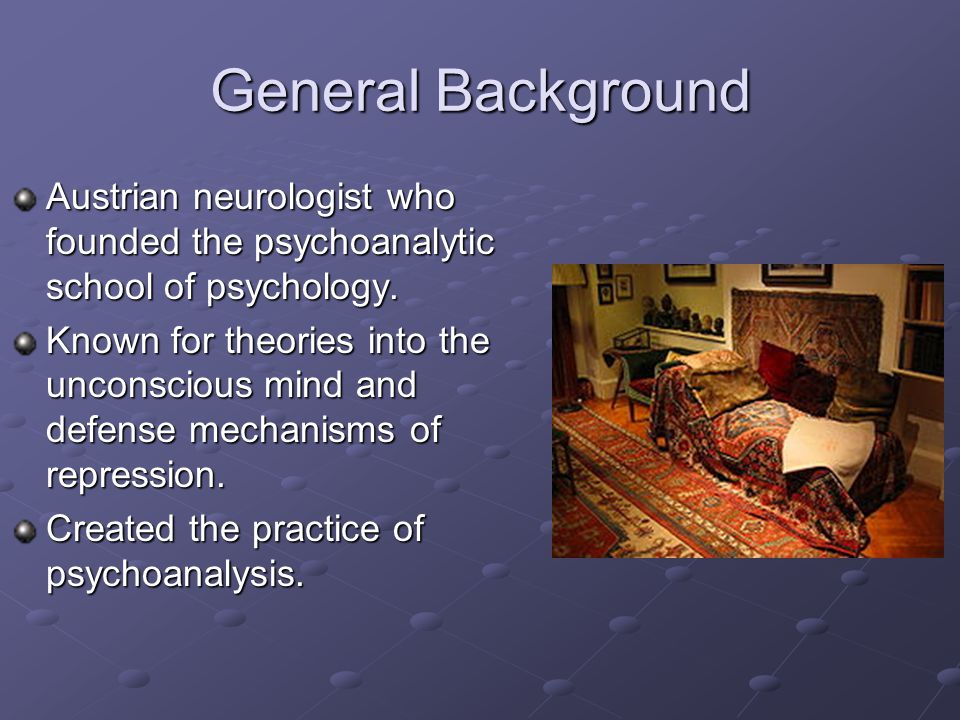 General Background

Austrian neurologist who founded the psychoanalytic school of psychology.

Known for theories into the unconscious mind and defense mechanisms of repression.

Created the practice of psychoanalysis.